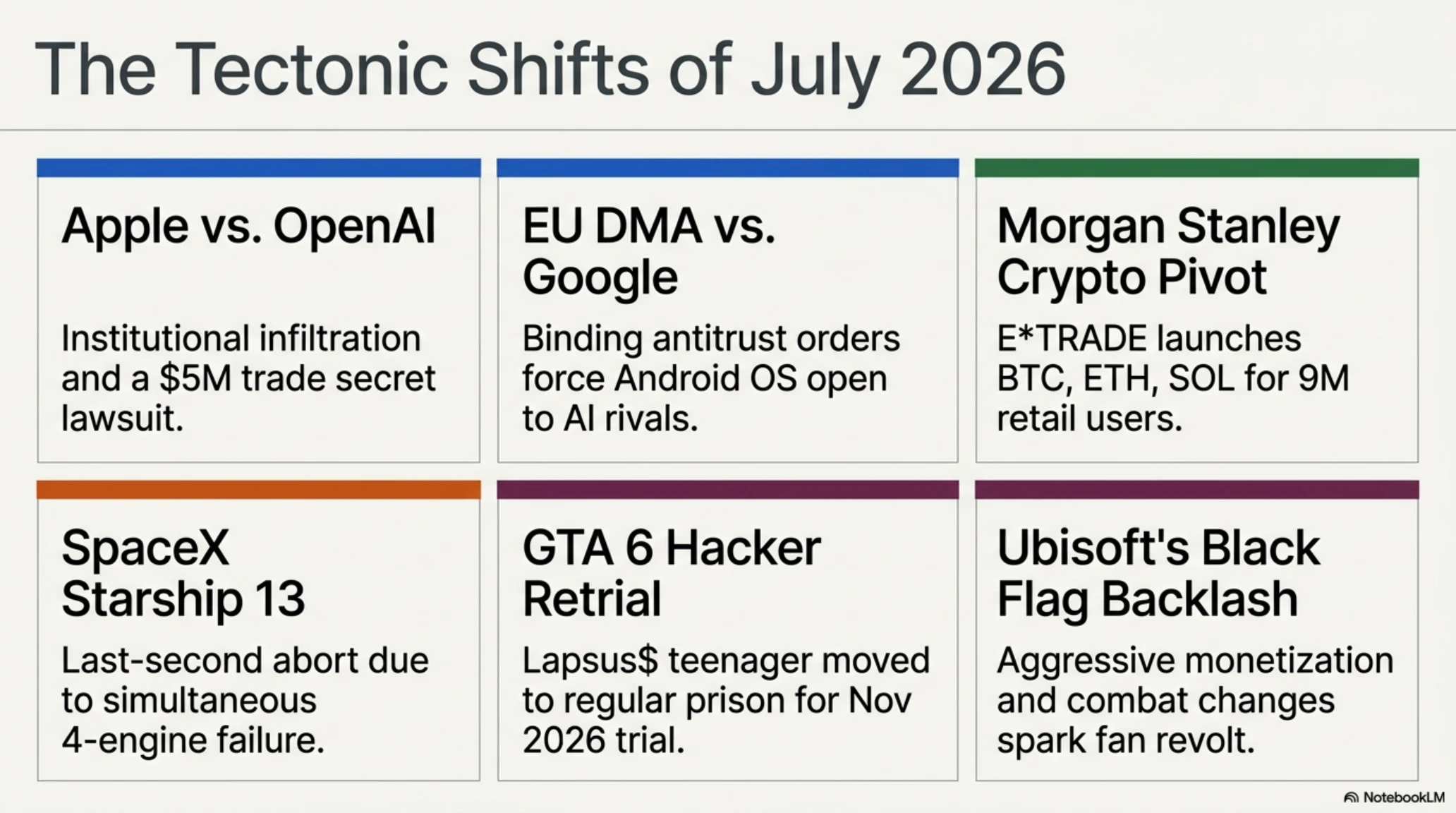 The Tectonic Shifts of July 2026

Apple vs. OpenAI

Institutional infiltration and a $5M trade secret lawsuit.

EU DMA vs. Google

Binding antitrust orders force Android OS open to AI rivals.

Morgan Stanley Crypto Pivot

E*TRADE launches BTC, ETH, SOL for 9M retail users.

SpaceX Starship 13

Last-second abort due to simultaneous 4-engine failure.

GTA 6 Hacker Retrial

Lapsus$ teenager moved to regular prison for Nov 2026 trial.

Ubisoft's Black Flag Backlash

Aggressive monetization and combat changes spark fan revolt.

NotebookLM